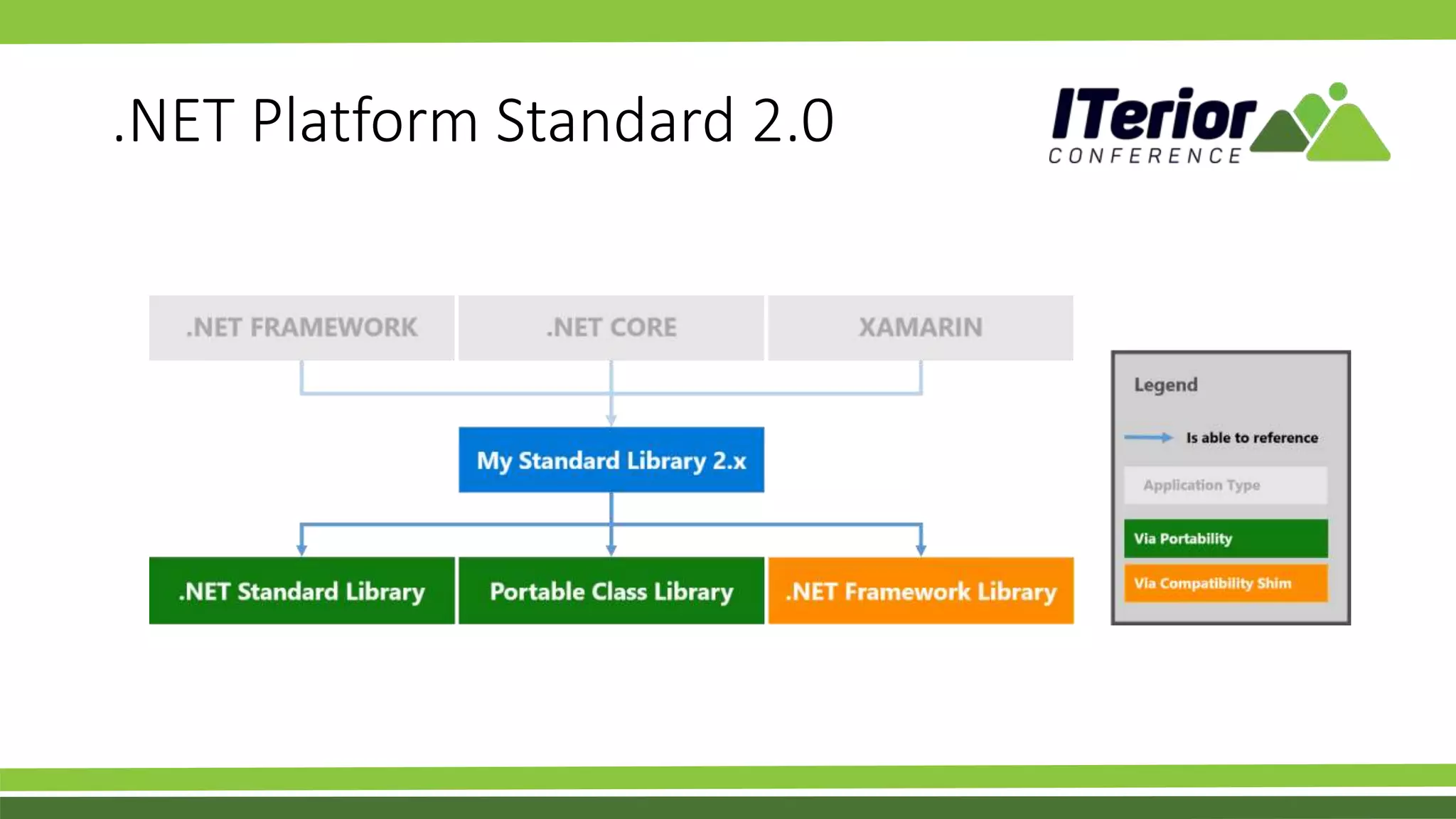 .NET Platform Standard 2.0

ITerior CONFERENCE

.NET FRAMEWORK

.NET CORE

XAMARIN

My Standard Library 2.x

.NET Standard Library

Portable Class Library

.NET Framework Library

Legend

Is able to reference

Application Type

Via Portability

Via Compatibility Shim